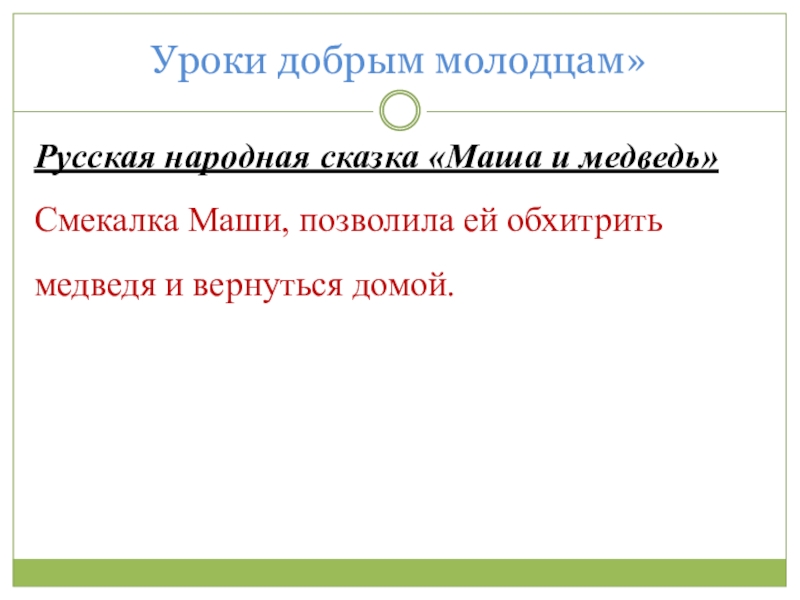 Уроки добрым молодцам»

Русская народная сказка «Маша и медведь»

Смекалка Маши, позволила ей обхитрить медведя и вернуться домой.